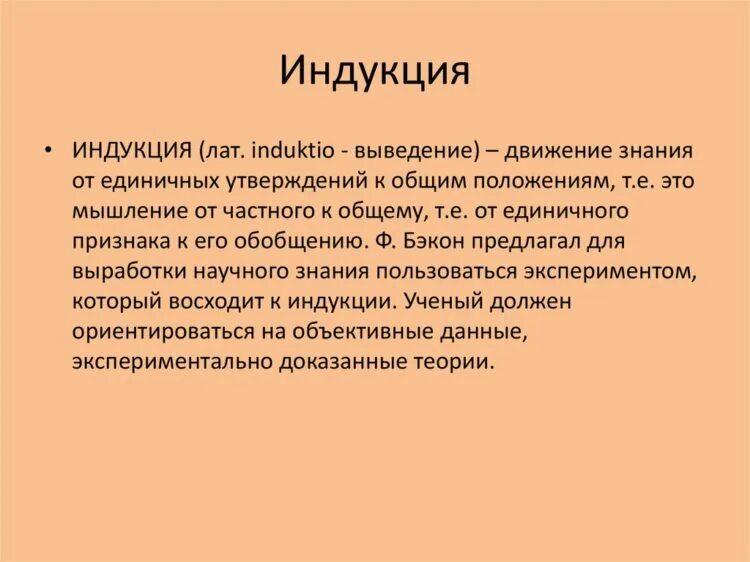 Индукция

• ИНДУКЦИЯ (лат. induktio - выведение) – движение знания от единичных утверждений к общим положениям, т.е. это мышление от частного к общему, т.е. от единичного признака к его обобщению. Ф. Бэкон предлагал для выработки научного знания пользоваться экспериментом, который восходит к индукции. Ученый должен ориентироваться на объективные данные, экспериментально доказанные теории.